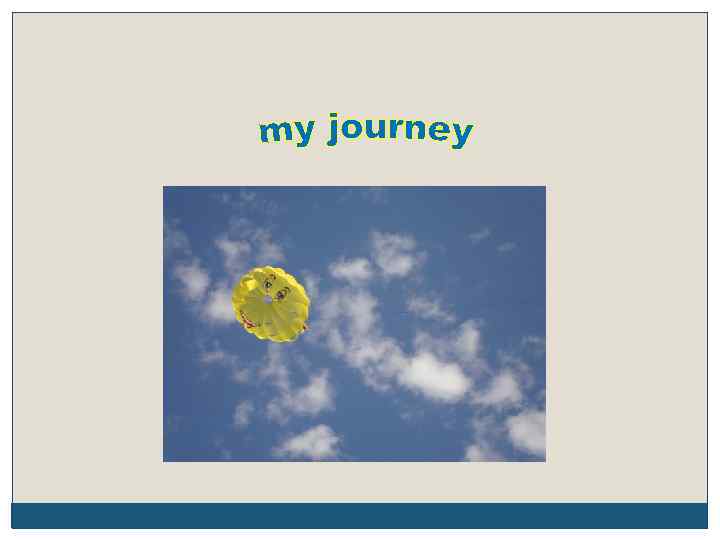 my journey